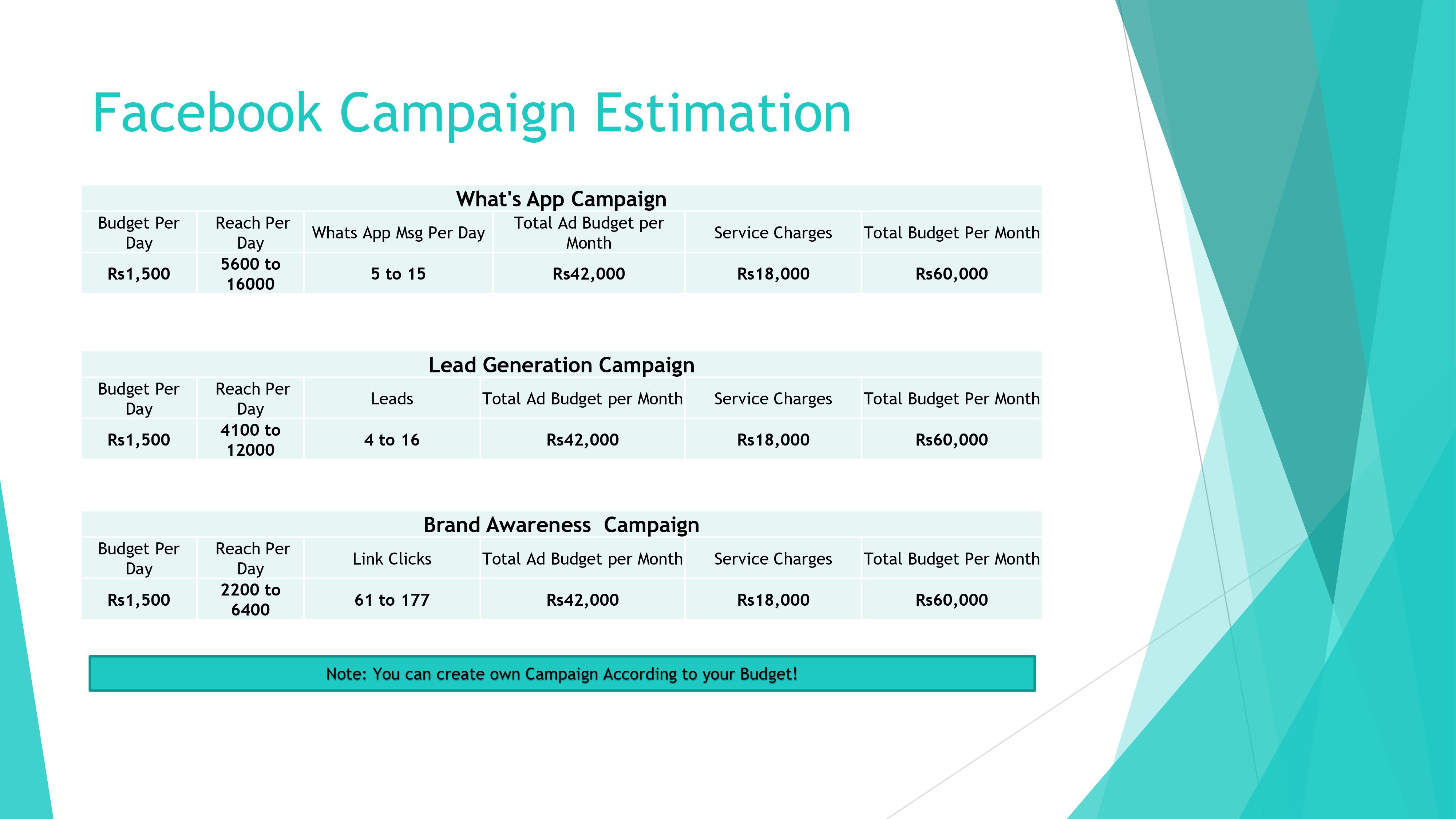 Facebook Campaign Estimation

What's App Campaign

| Budget Per Day | Reach Per Day | Whats App Msg Per Day | Total Ad Budget per Month | Service Charges | Total Budget Per Month |
|---|---|---|---|---|---|
| Rs1,500 | 5600 to 16000 | 5 to 15 | Rs42,000 | Rs18,000 | Rs60,000 |

Lead Generation Campaign

| Budget Per Day | Reach Per Day | Leads | Total Ad Budget per Month | Service Charges | Total Budget Per Month |
|---|---|---|---|---|---|
| Rs1,500 | 4100 to 12000 | 4 to 16 | Rs42,000 | Rs18,000 | Rs60,000 |

Brand Awareness  Campaign

| Budget Per Day | Reach Per Day | Link Clicks | Total Ad Budget per Month | Service Charges | Total Budget Per Month |
|---|---|---|---|---|---|
| Rs1,500 | 2200 to 6400 | 61 to 177 | Rs42,000 | Rs18,000 | Rs60,000 |

Note: You can create own Campaign According to your Budget!